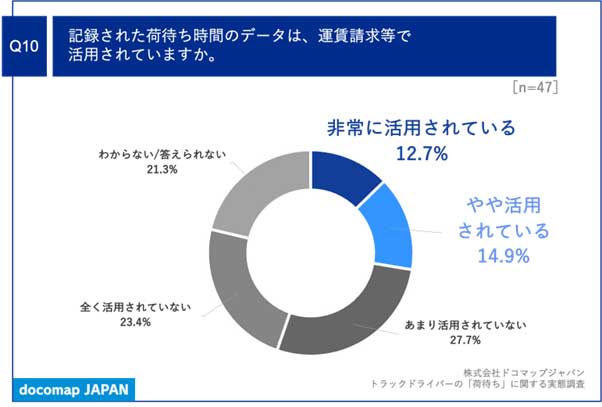 Q10

記録された荷待ち時間のデータは、運賃請求等で活用されていますか。

[n=47]

非常に活用されている
12.7%

やや活用されている
14.9%

あまり活用されていない
27.7%

全く活用されていない
23.4%

わからない/答えられない
21.3%

docomap JAPAN

株式会社ドコマップジャパン
トラックドライバーの「荷待ち」に関する実態調査